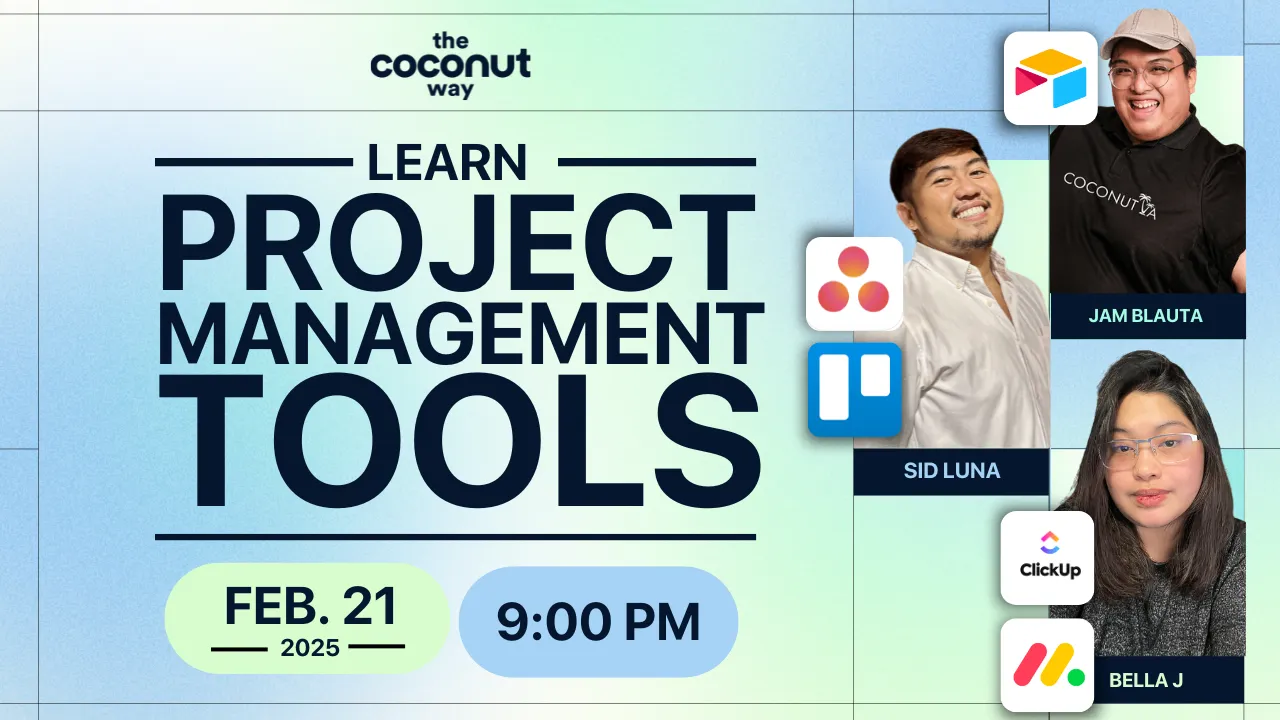 the coconut way

LEARN
PROJECT MANAGEMENT TOOLS

FEB. 21
2025

9:00 PM

COCONUT VA

JAM BLAUTA

SID LUNA

ClickUp

BELLA J